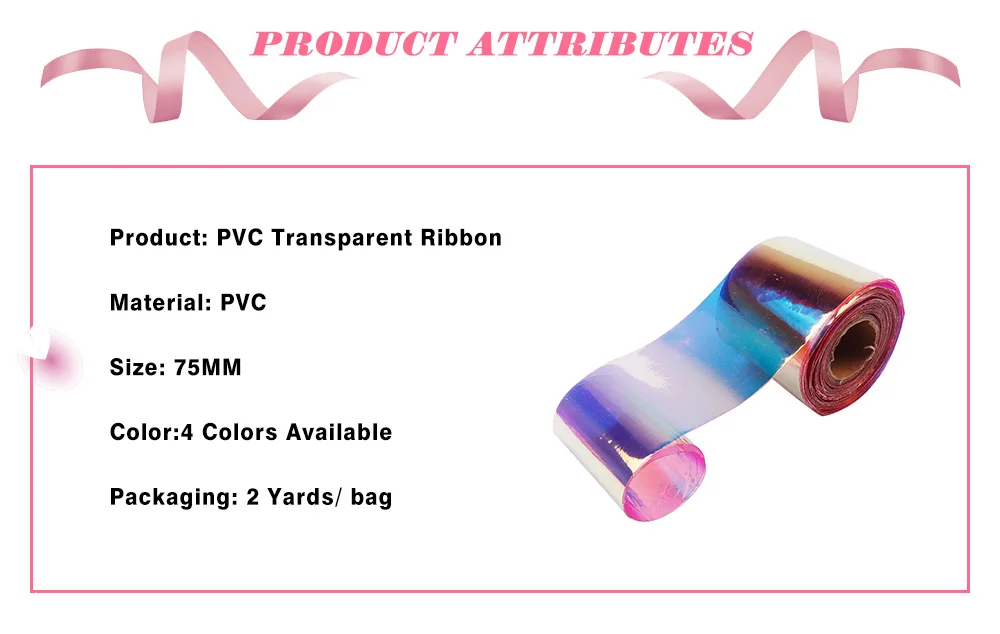 PRODUCT ATTRIBUTES

Product: PVC Transparent Ribbon

Material: PVC

Size: 75MM

Color:4 Colors Available

Packaging: 2 Yards/ bag